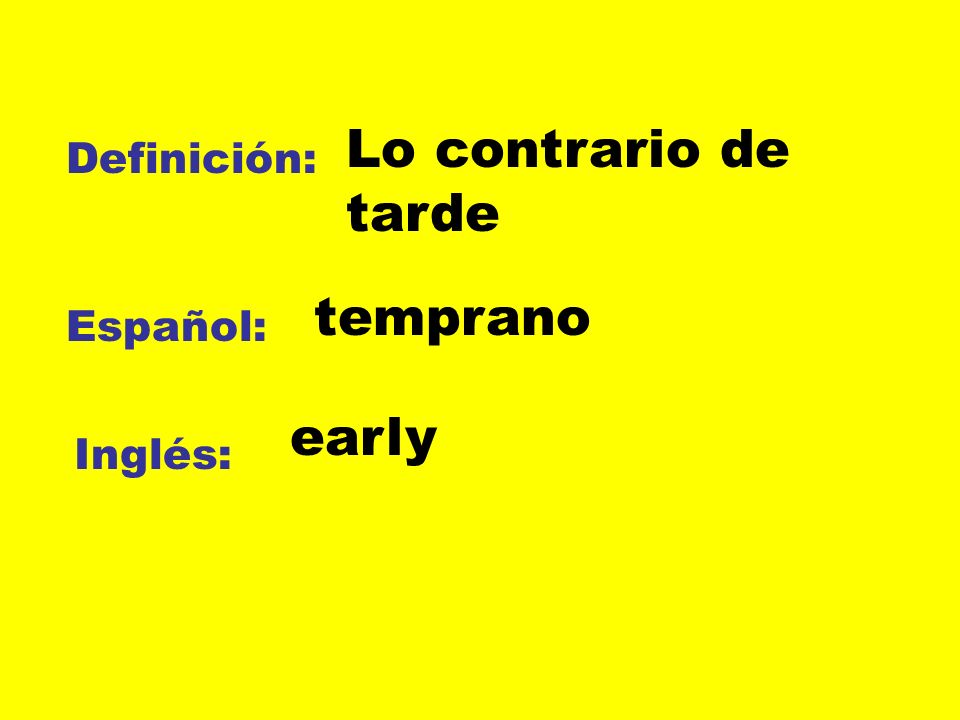 Definición: Lo contrario de tarde

Español: temprano

Inglés: early